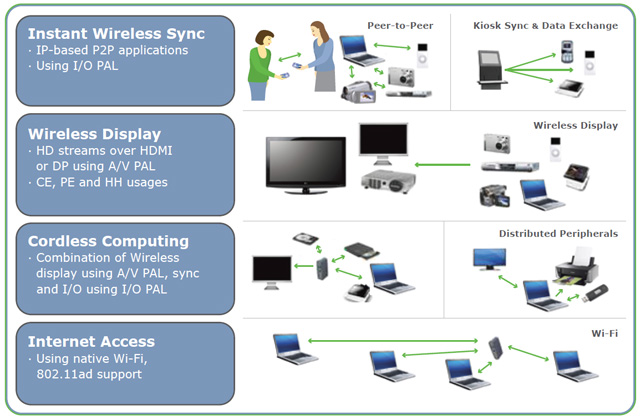 Instant Wireless Sync
· IP-based P2P applications
· Using I/O PAL

Peer-to-Peer

Kiosk Sync & Data Exchange

Wireless Display
· HD streams over HDMI or DP using A/V PAL
· CE, PE and HH usages

Wireless Display

Cordless Computing
· Combination of Wireless display using A/V PAL, sync and I/O using I/O PAL

Distributed Peripherals

Internet Access
· Using native Wi-Fi, 802.11ad support

Wi-Fi